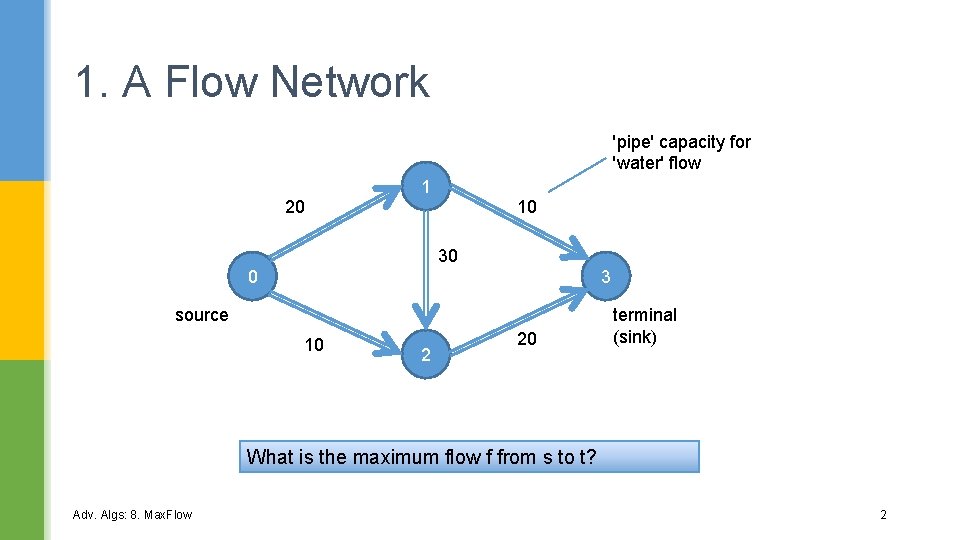 1. A Flow Network

'pipe' capacity for 'water' flow

1

20

10

30

0

3

source

terminal (sink)

10

2

20

What is the maximum flow f from s to t?

Adv. Algs: 8. MaxFlow

2